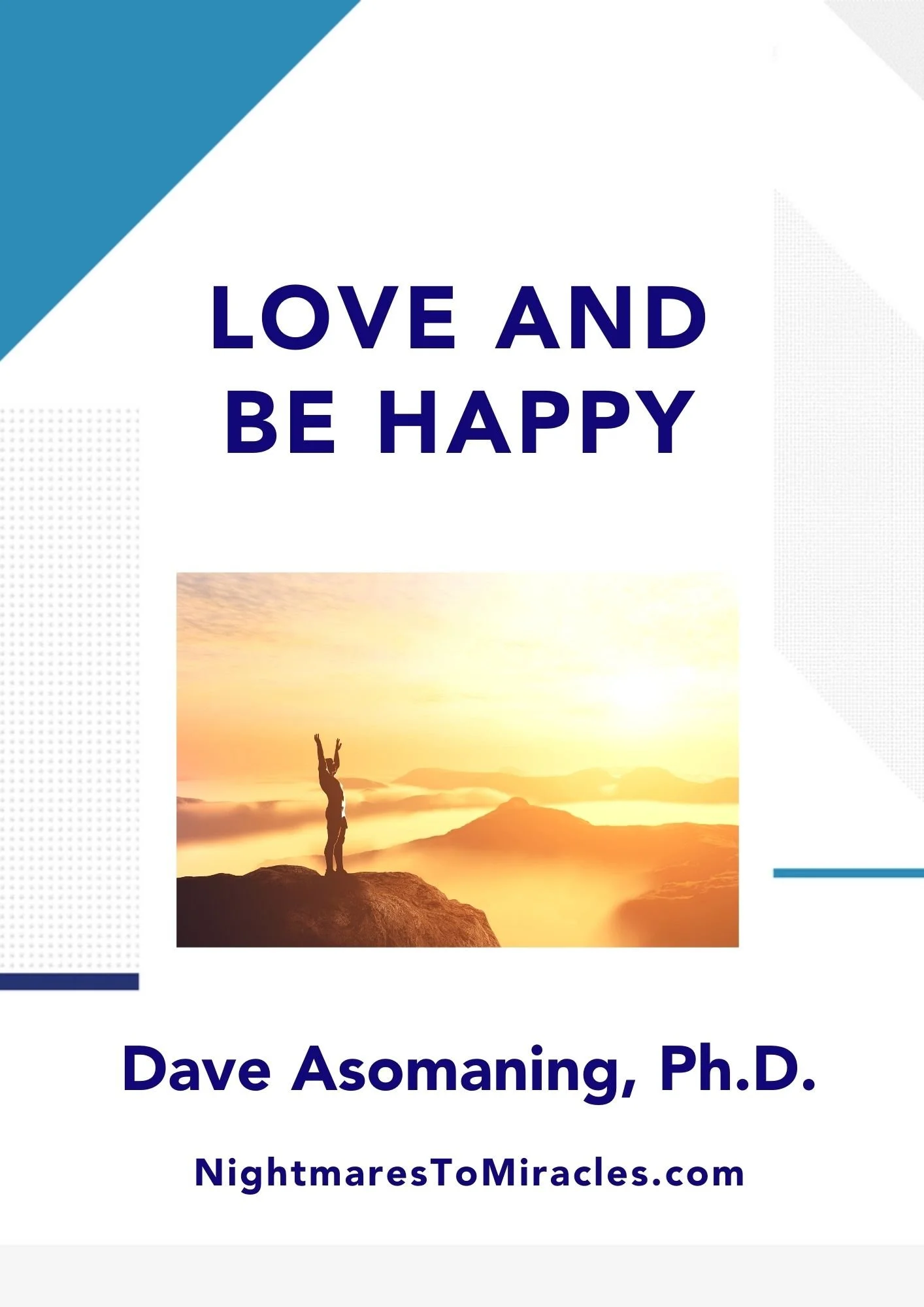 LOVE AND BE HAPPY

Dave Asomaning, Ph.D.

NightmaresToMiracles.com